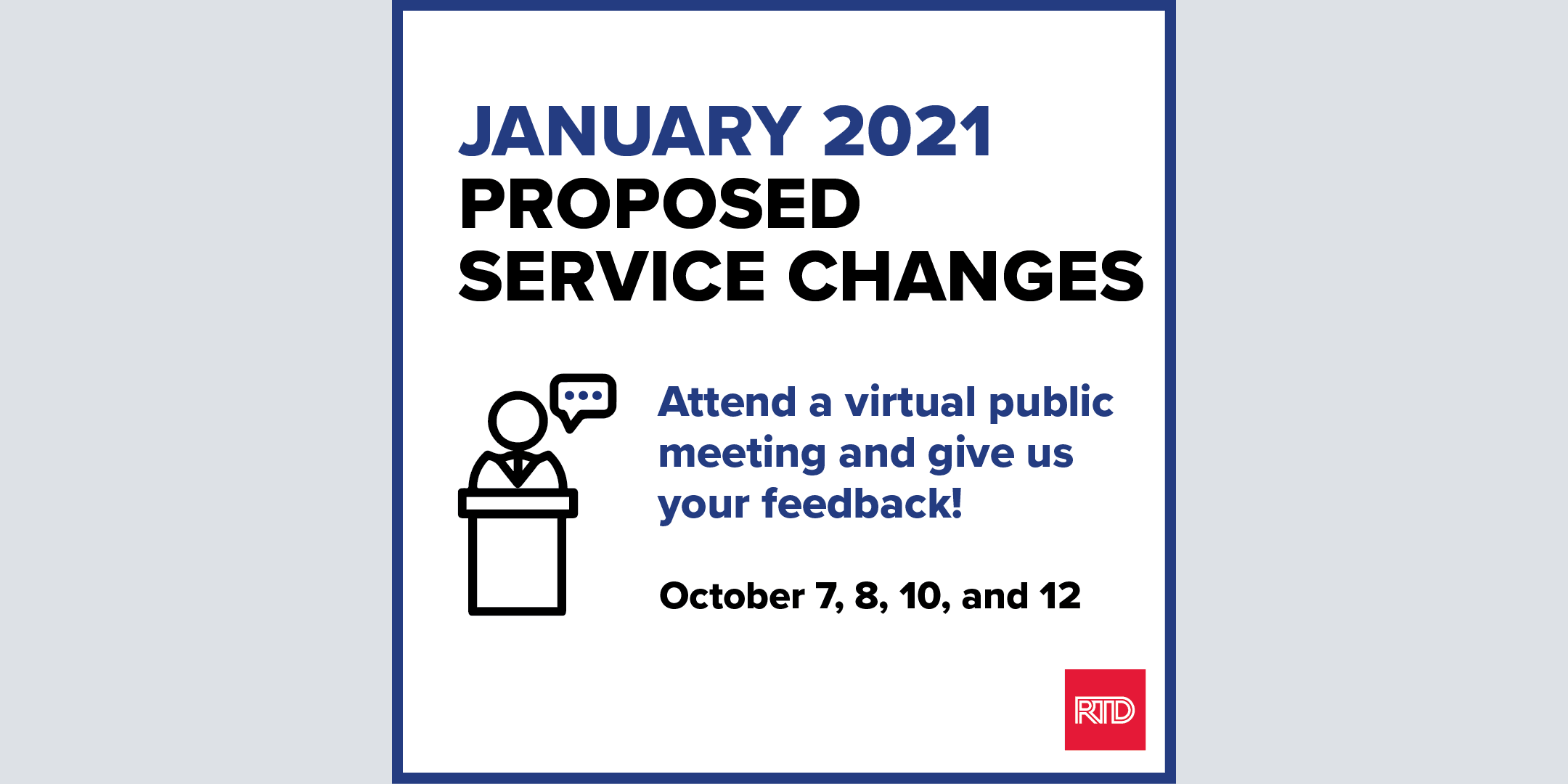 JANUARY 2021
PROPOSED
SERVICE CHANGES

Attend a virtual public meeting and give us your feedback!

October 7, 8, 10, and 12

RTD